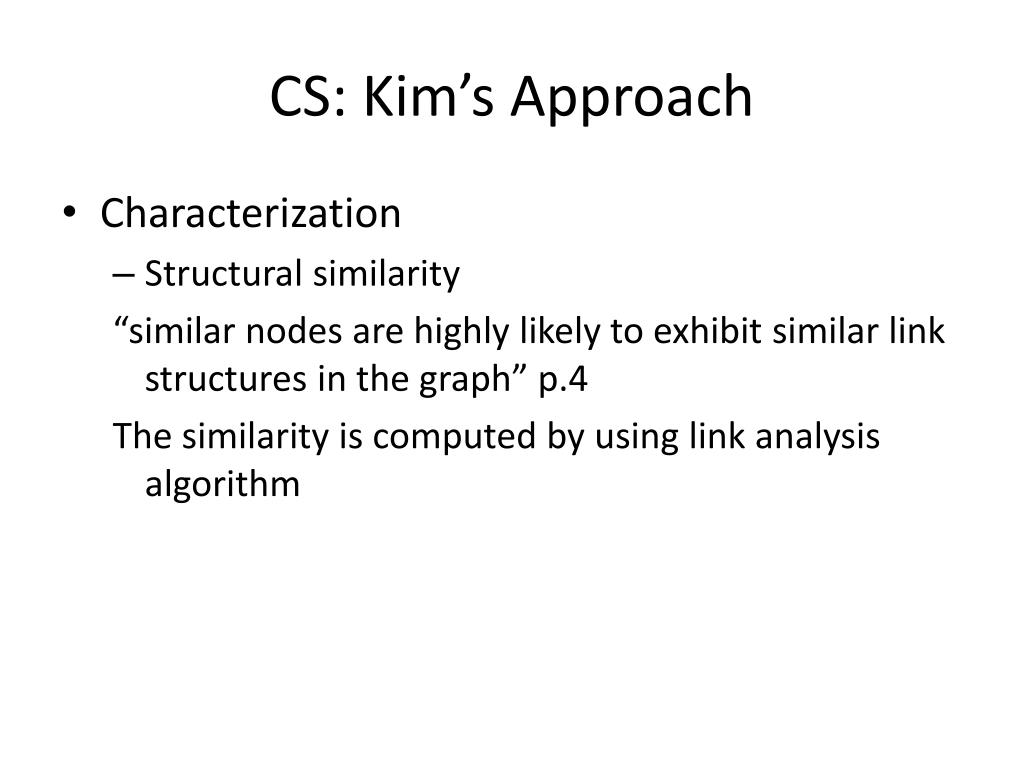 CS: Kim’s Approach

• Characterization
– Structural similarity
“similar nodes are highly likely to exhibit similar link structures in the graph” p.4
The similarity is computed by using link analysis algorithm